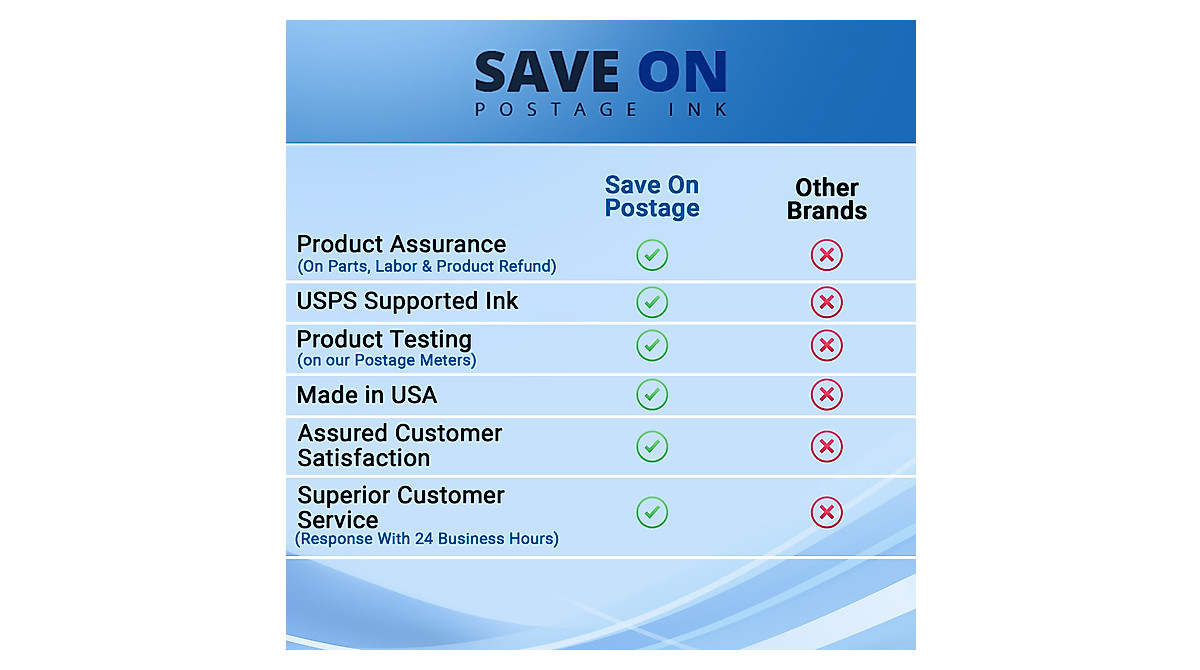 SAVE ON
POSTAGE INK

| | Save On Postage | Other Brands |
|---|---|---|
| Product Assurance (On Parts, Labor & Product Refund) | ✓ | ✗ |
| USPS Supported Ink | ✓ | ✗ |
| Product Testing (on our Postage Meters) | ✓ | ✗ |
| Made in USA | ✓ | ✗ |
| Assured Customer Satisfaction | ✓ | ✗ |
| Superior Customer Service (Response With 24 Business Hours) | ✓ | ✗ |